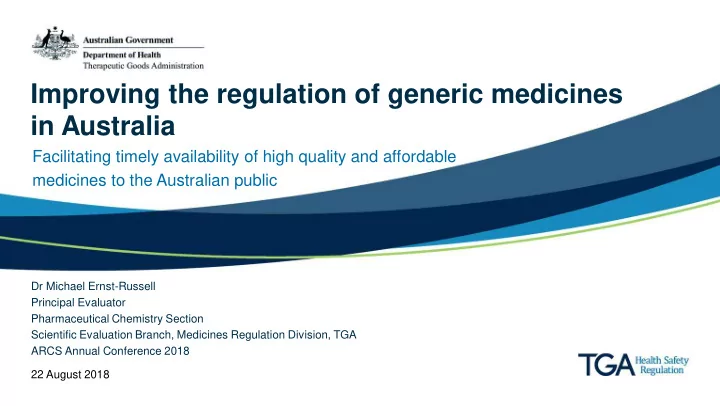 Australian Government
Department of Health
Therapeutic Goods Administration

Improving the regulation of generic medicines in Australia

Facilitating timely availability of high quality and affordable medicines to the Australian public

Dr Michael Ernst-Russell
Principal Evaluator
Pharmaceutical Chemistry Section
Scientific Evaluation Branch, Medicines Regulation Division, TGA
ARCS Annual Conference 2018

22 August 2018

TGA Health Safety Regulation